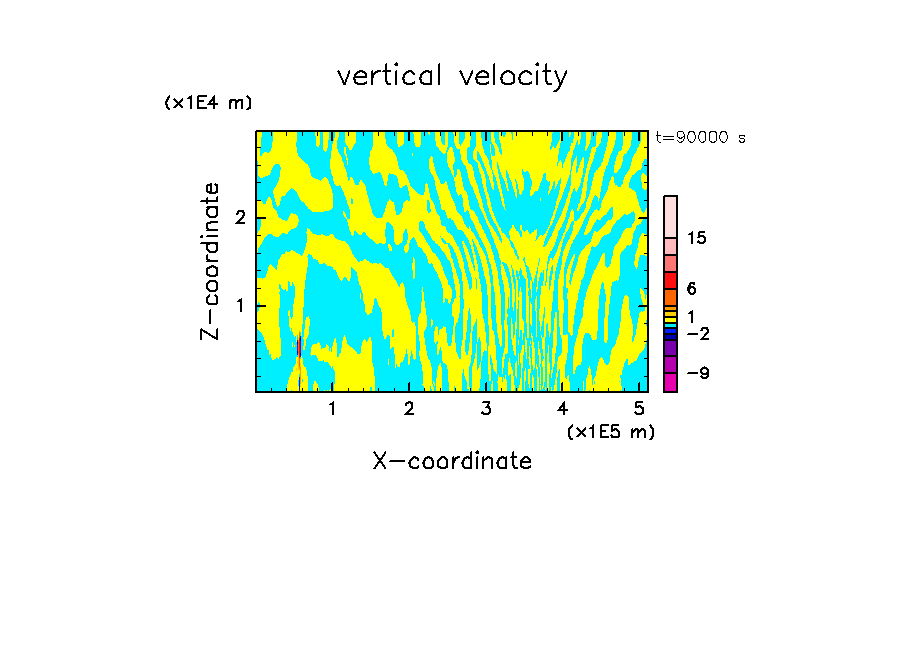 vertical velocity

(x1E4 m)

t=90000 s

Z-coordinate

2

1

15

6

1

−2

−9

1 2 3 4 5

(x1E5 m)

X-coordinate